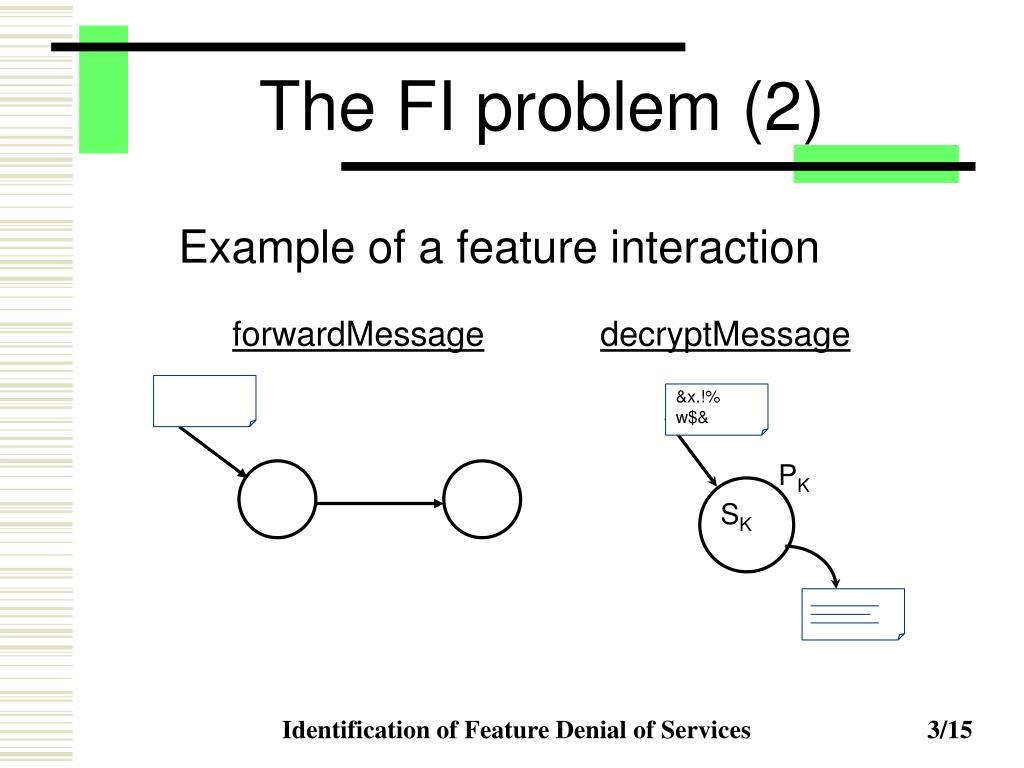 The FI problem (2)

Example of a feature interaction

forwardMessage

decryptMessage

&x.!%
w$&

$P_K$

$S_K$

Identification of Feature Denial of Services

3/15